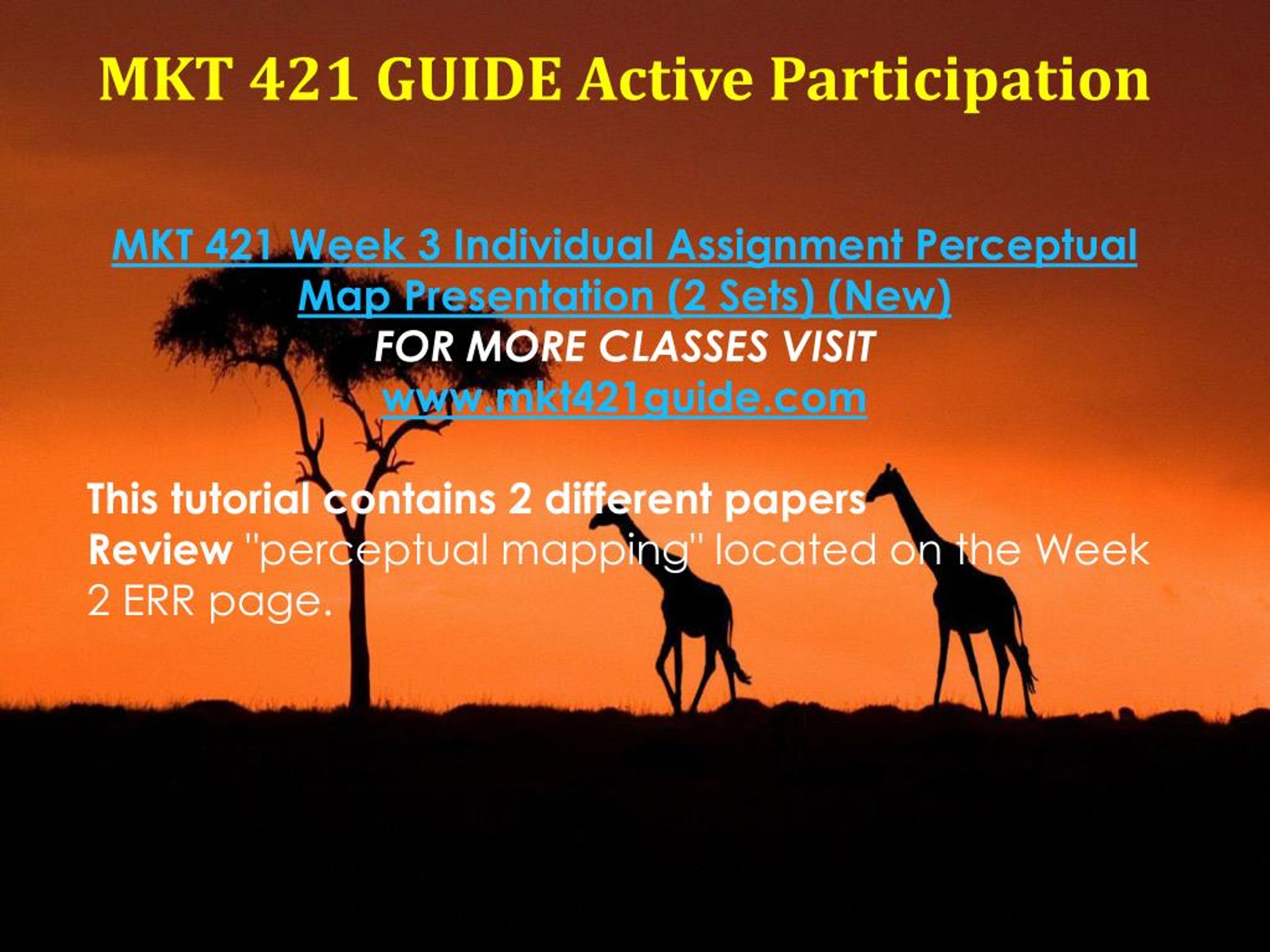 MKT 421 GUIDE Active Participation

MKT 421 Week 3 Individual Assignment Perceptual Map Presentation (2 Sets) (New)
FOR MORE CLASSES VISIT
www.mkt421guide.com

This tutorial contains 2 different papers
Review "perceptual mapping" located on the Week 2 ERR page.